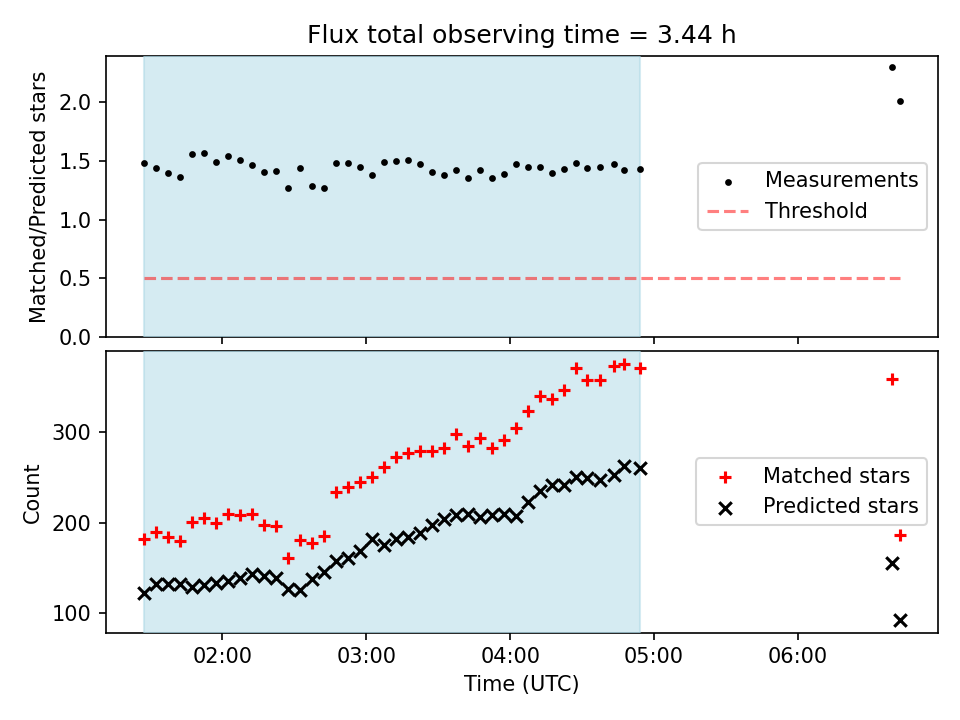 Flux total observing time = 3.44 h

Matched/Predicted stars

2.0
1.5
1.0
0.5
0.0

Measurements
Threshold

Count

300
200
100

Matched stars
Predicted stars

02:00
03:00
04:00
05:00
06:00

Time (UTC)